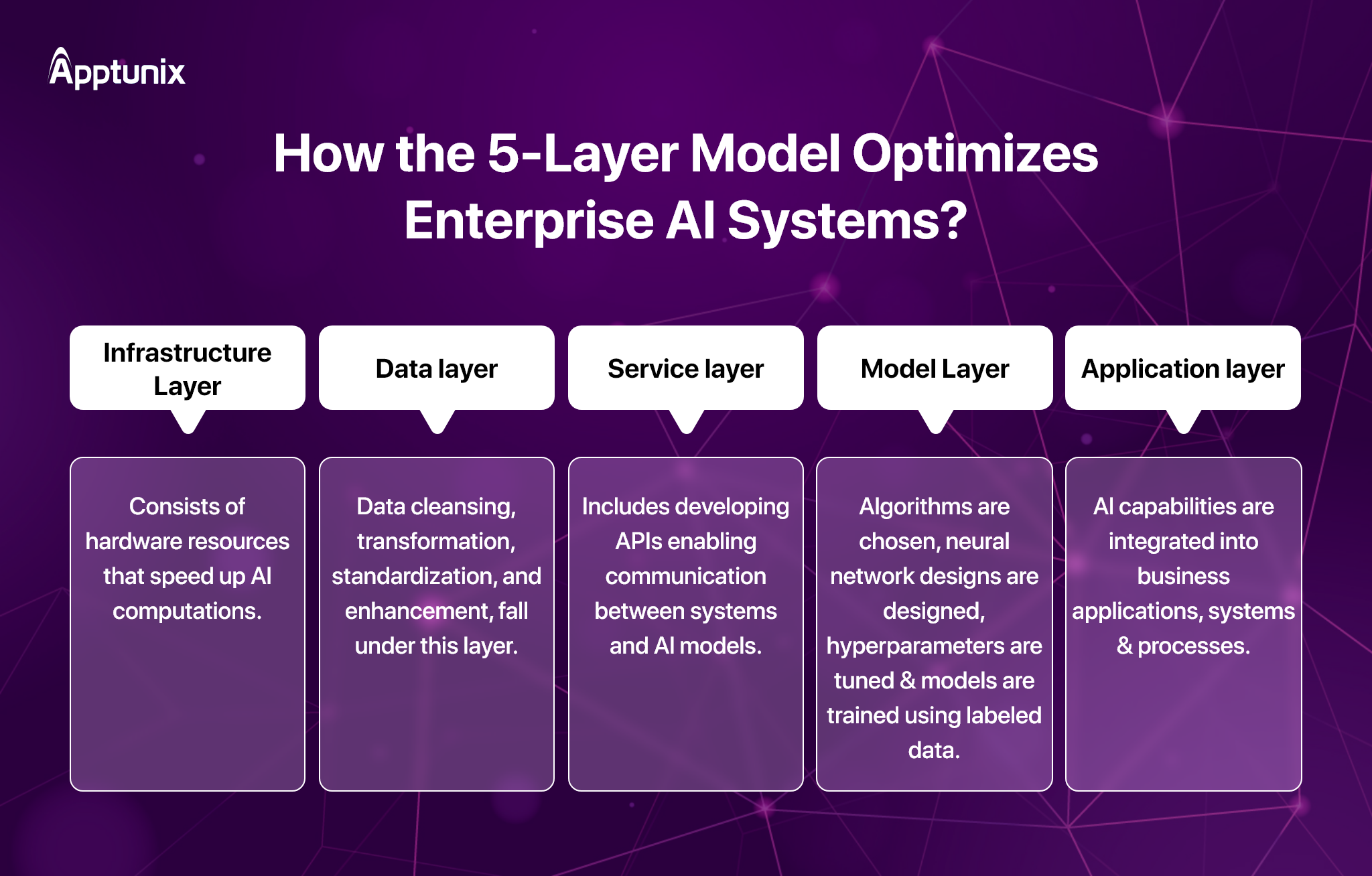 Apptunix

How the 5-Layer Model Optimizes Enterprise AI Systems?

Infrastructure Layer

Consists of hardware resources that speed up AI computations.

Data layer

Data cleansing, transformation, standardization, and enhancement, fall under this layer.

Service layer

Includes developing APIs enabling communication between systems and AI models.

Model Layer

Algorithms are chosen, neural network designs are designed, hyperparameters are tuned & models are trained using labeled data.

Application layer

AI capabilities are integrated into business applications, systems & processes.